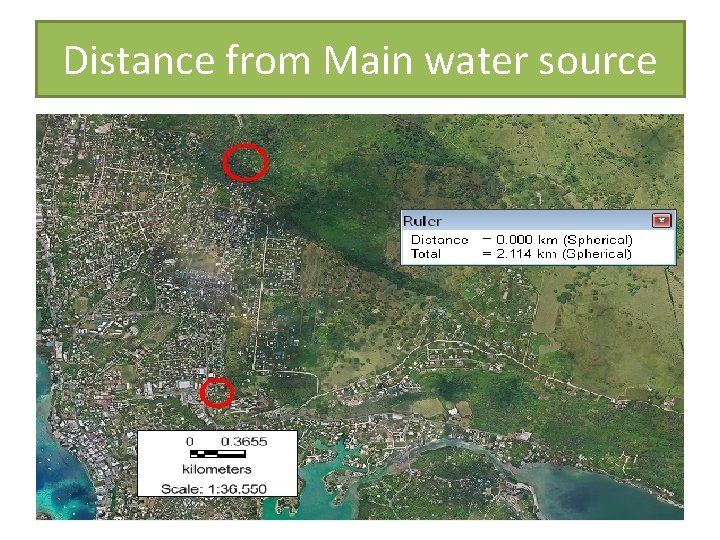 Distance from Main water source

Ruler

Distance = 0.000 km (Spherical)
Total = 2.114 km (Spherical)

0 0.3655
kilometers
Scale: 1:36,550